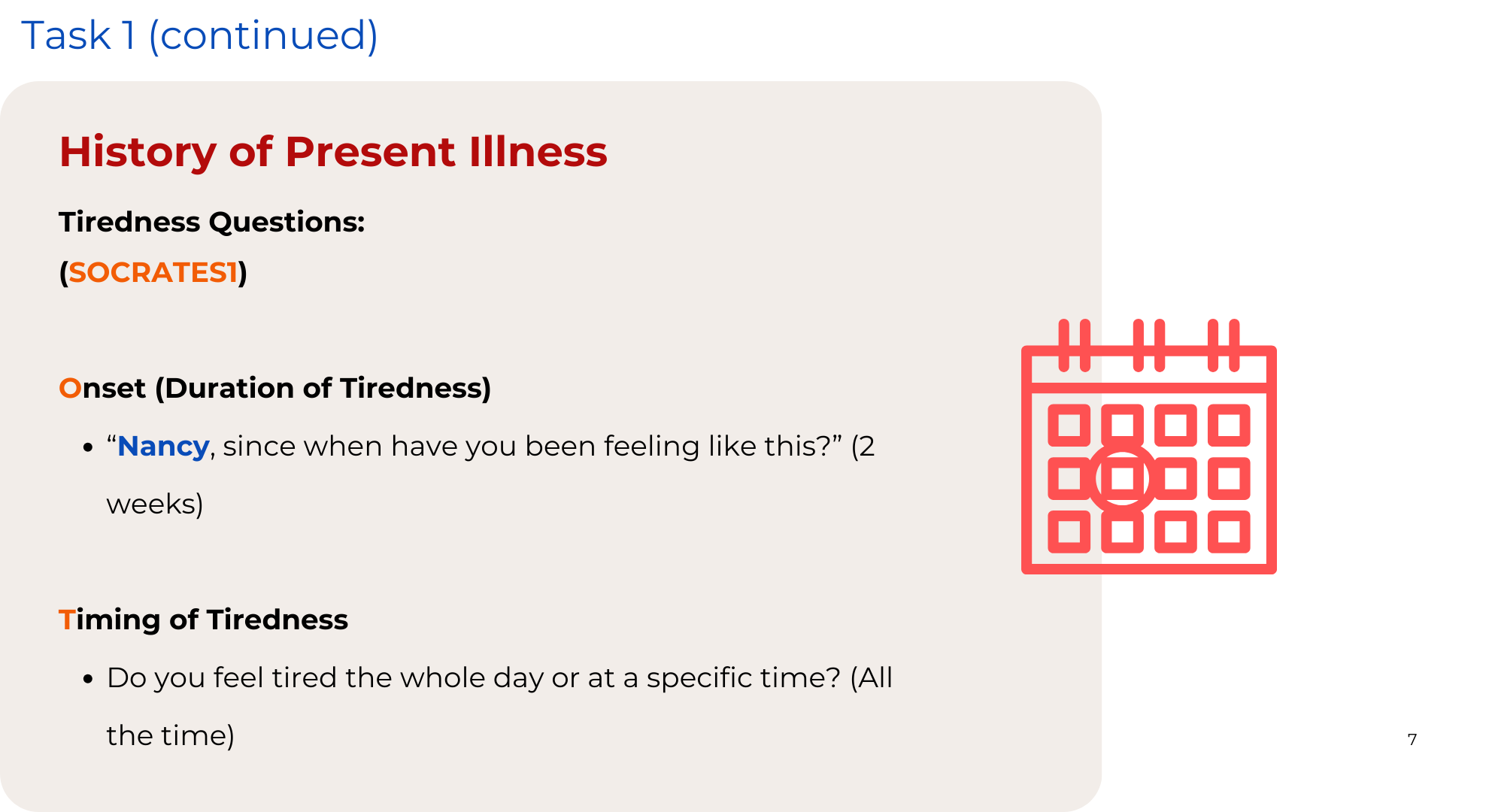 Task 1 (continued)

History of Present Illness

Tiredness Questions:

(SOCRATES1)

Onset (Duration of Tiredness)

• “Nancy, since when have you been feeling like this?” (2 weeks)

Timing of Tiredness

• Do you feel tired the whole day or at a specific time? (All the time)

7